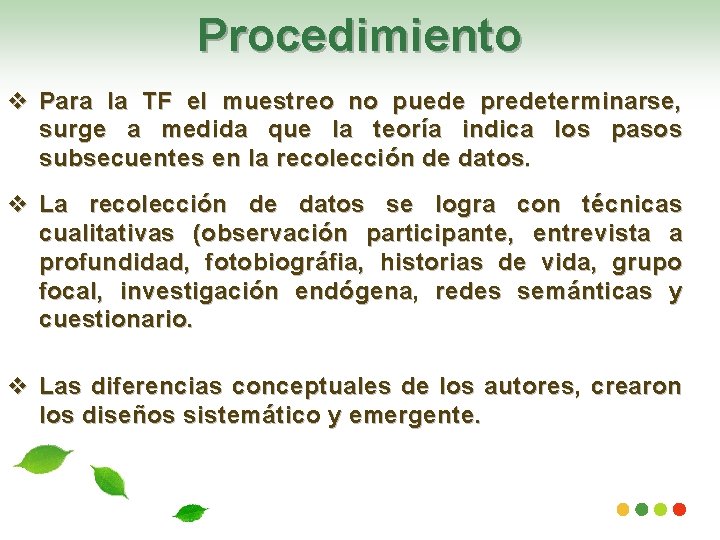 Procedimiento

❖ Para la TF el muestreo no puede predeterminarse, surge a medida que la teoría indica los pasos subsecuentes en la recolección de datos.

❖ La recolección de datos se logra con técnicas cualitativas (observación participante, entrevista a profundidad, fotobiográfia, historias de vida, grupo focal, investigación endógena, redes semánticas y cuestionario.

❖ Las diferencias conceptuales de los autores, crearon los diseños sistemático y emergente.